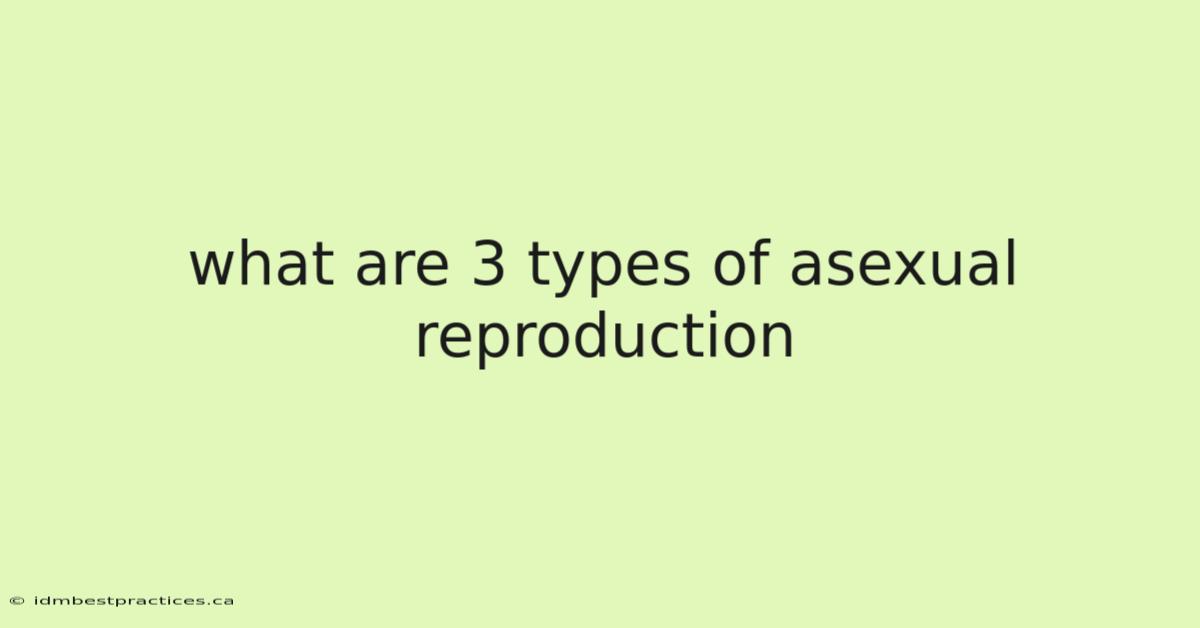 what are 3 types of asexual reproduction

© idmbestpractices.ca